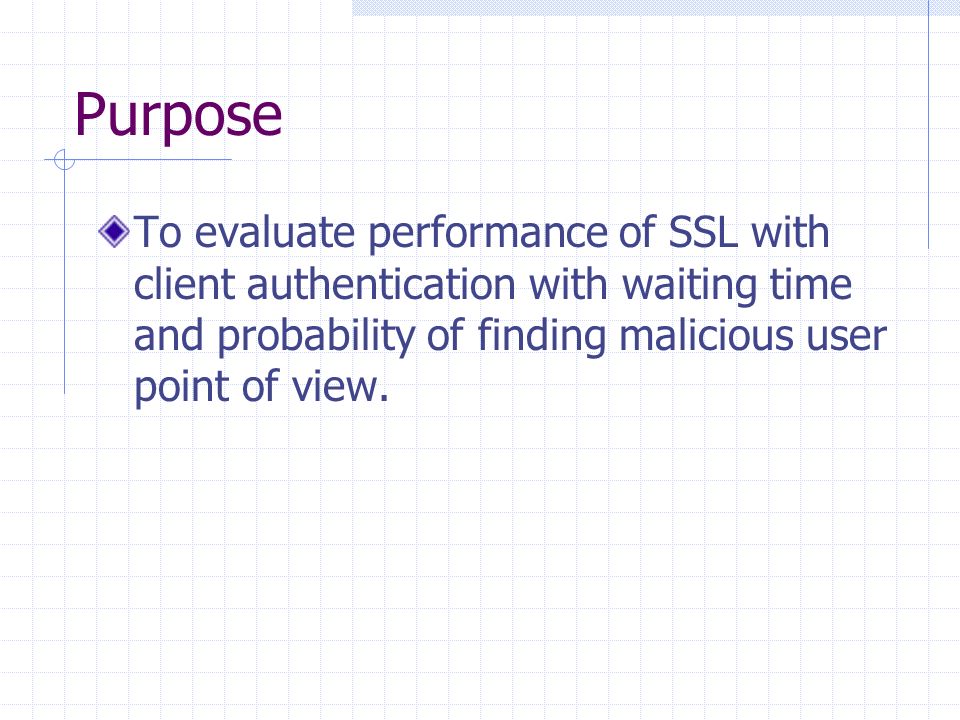 Purpose

To evaluate performance of SSL with client authentication with waiting time and probability of finding malicious user point of view.